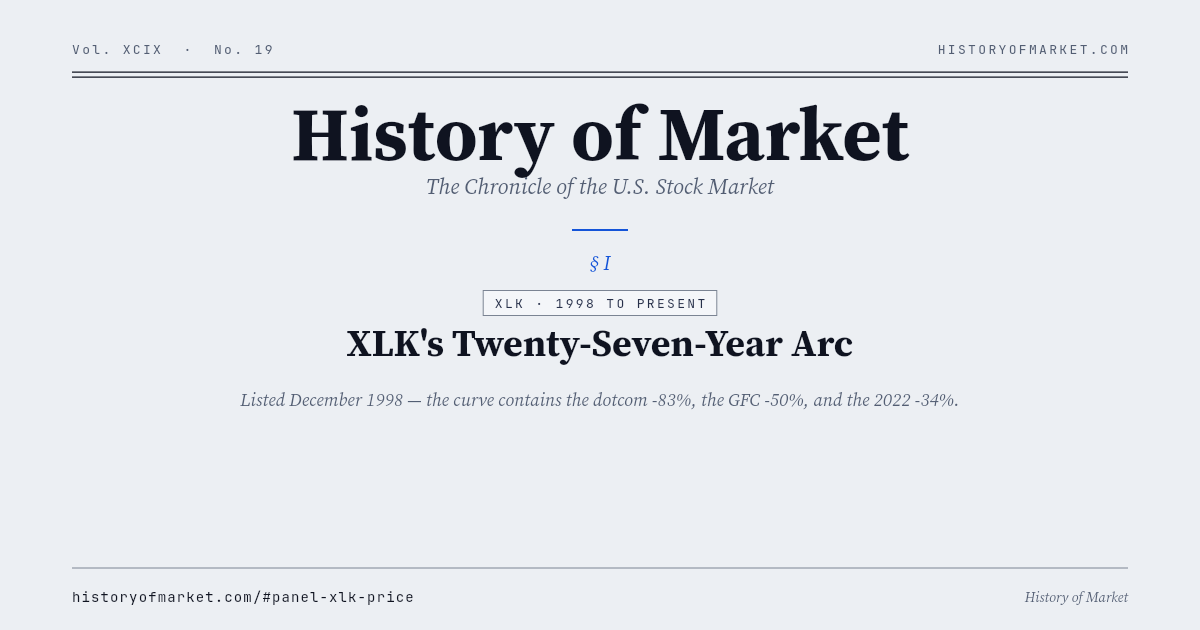 Vol. XCIX · No. 19

HISTORYOFMARKET.COM

History of Market

The Chronicle of the U.S. Stock Market

§ I

XLK · 1998 TO PRESENT

XLK's Twenty-Seven-Year Arc

Listed December 1998 — the curve contains the dotcom -83%, the GFC -50%, and the 2022 -34%.

historyofmarket.com/#panel-xlk-price

History of Market